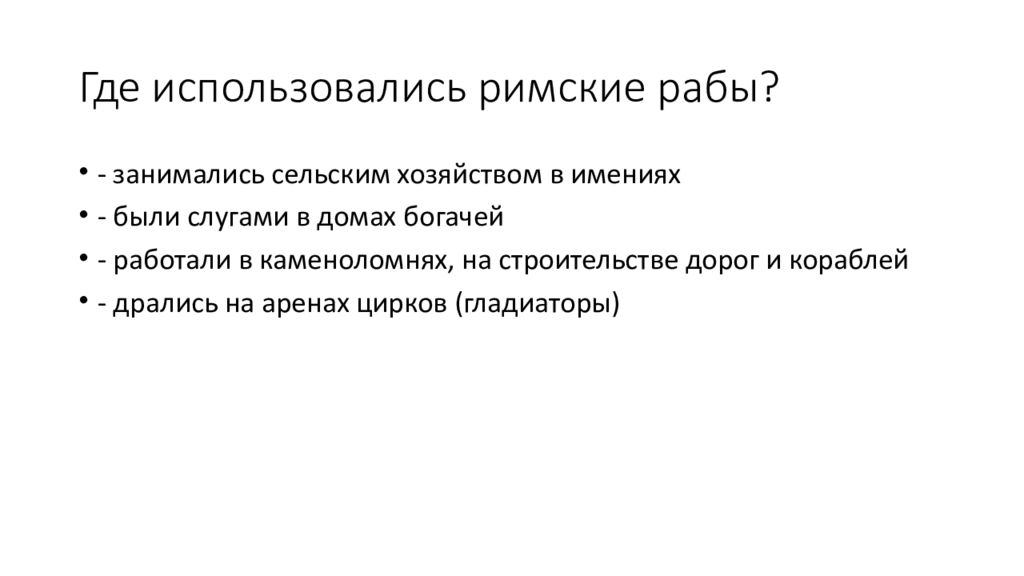 Где использовались римские рабы?

• - занимались сельским хозяйством в имениях
• - были слугами в домах богачей
• - работали в каменоломнях, на строительстве дорог и кораблей
• - дрались на аренах цирков (гладиаторы)